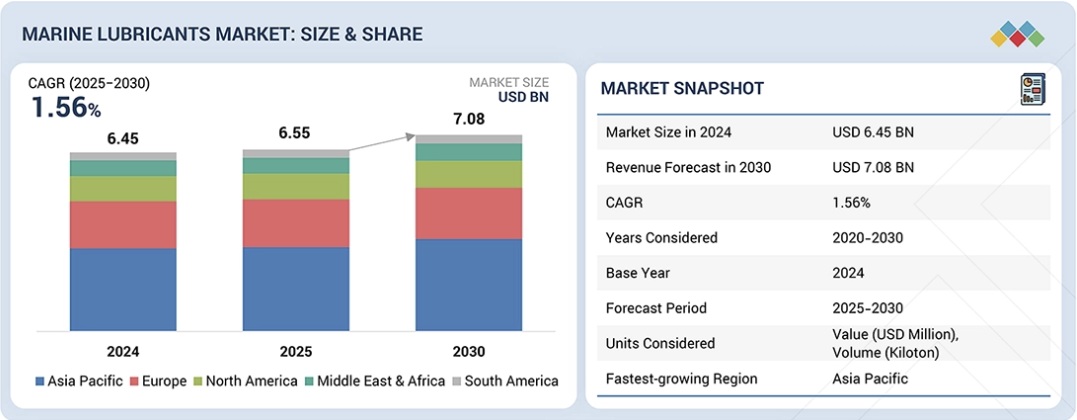 MARINE LUBRICANTS MARKET: SIZE & SHARE

CAGR (2025–2030)
1.56%

MARKET SIZE
USD BN

6.45
6.55
7.08

2024
2025
2030

Asia Pacific
Europe
North America
Middle East & Africa
South America

MARKET SNAPSHOT

| Market Size in 2024 | USD 6.45 BN |
|---|---|
| Revenue Forecast in 2030 | USD 7.08 BN |
| CAGR | 1.56% |
| Years Considered | 2020–2030 |
| Base Year | 2024 |
| Forecast Period | 2025–2030 |
| Units Considered | Value (USD Million), Volume (Kiloton) |
| Fastest-growing Region | Asia Pacific |